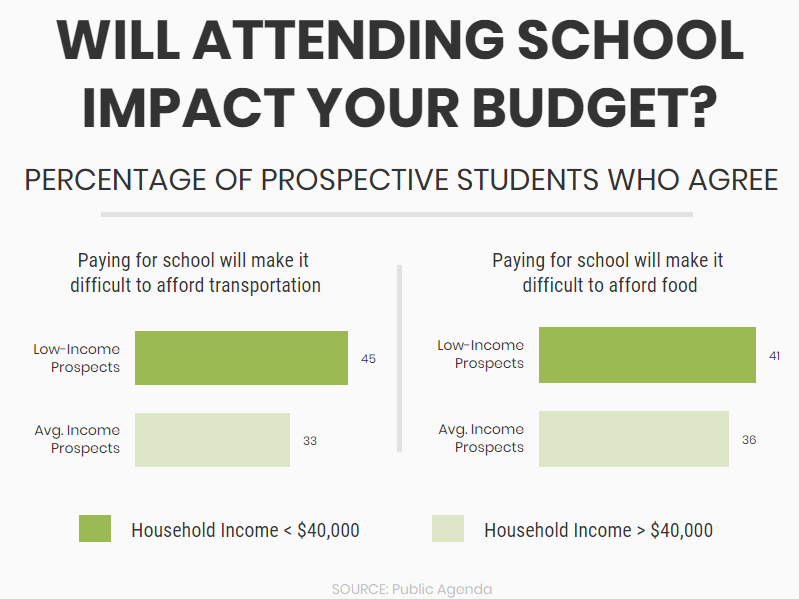 WILL ATTENDING SCHOOL IMPACT YOUR BUDGET?

PERCENTAGE OF PROSPECTIVE STUDENTS WHO AGREE

Paying for school will make it difficult to afford transportation

Low-Income Prospects 45

Avg. Income Prospects 33

Paying for school will make it difficult to afford food

Low-Income Prospects 41

Avg. Income Prospects 36

Household Income < \$40,000

Household Income > \$40,000

SOURCE: Public Agenda